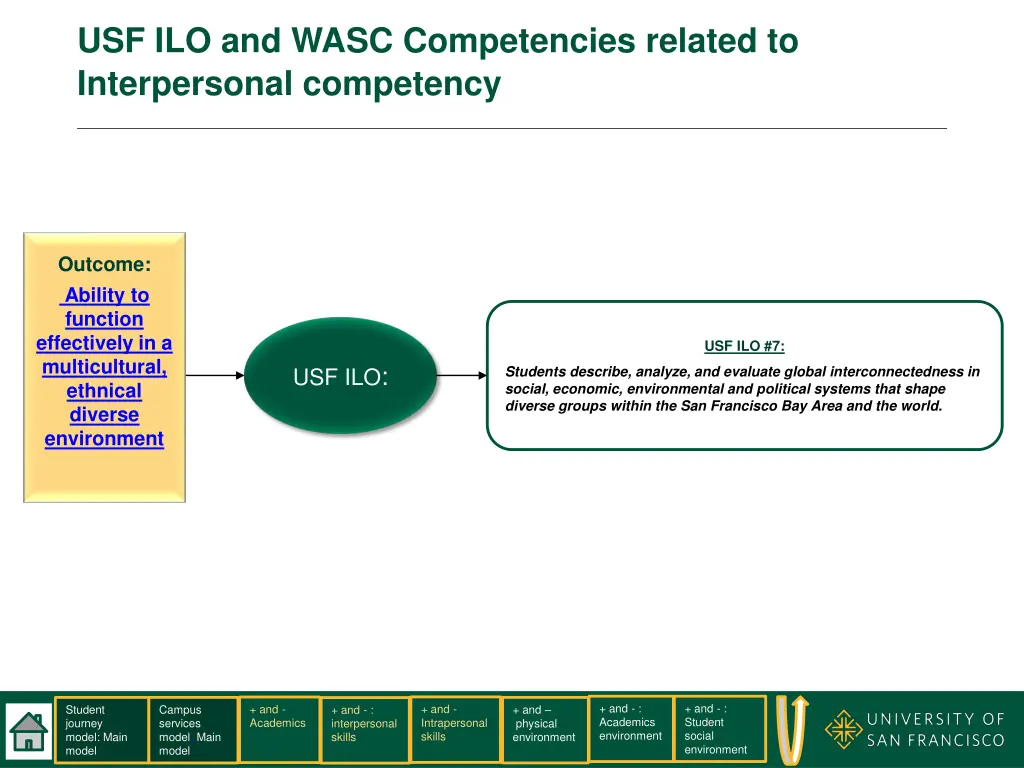 USF ILO and WASC Competencies related to Interpersonal competency

Outcome:

Ability to function effectively in a multicultural, ethnical diverse environment

USF ILO:

USF ILO #7:

Students describe, analyze, and evaluate global interconnectedness in social, economic, environmental and political systems that shape diverse groups within the San Francisco Bay Area and the world.

Student journey model: Main model

Campus services model Main model

+ and - Academics

+ and - : interpersonal skills

+ and - Intrapersonal skills

+ and – physical environment

+ and - : Academics environment

+ and - : Student social environment

UNIVERSITY OF SAN FRANCISCO